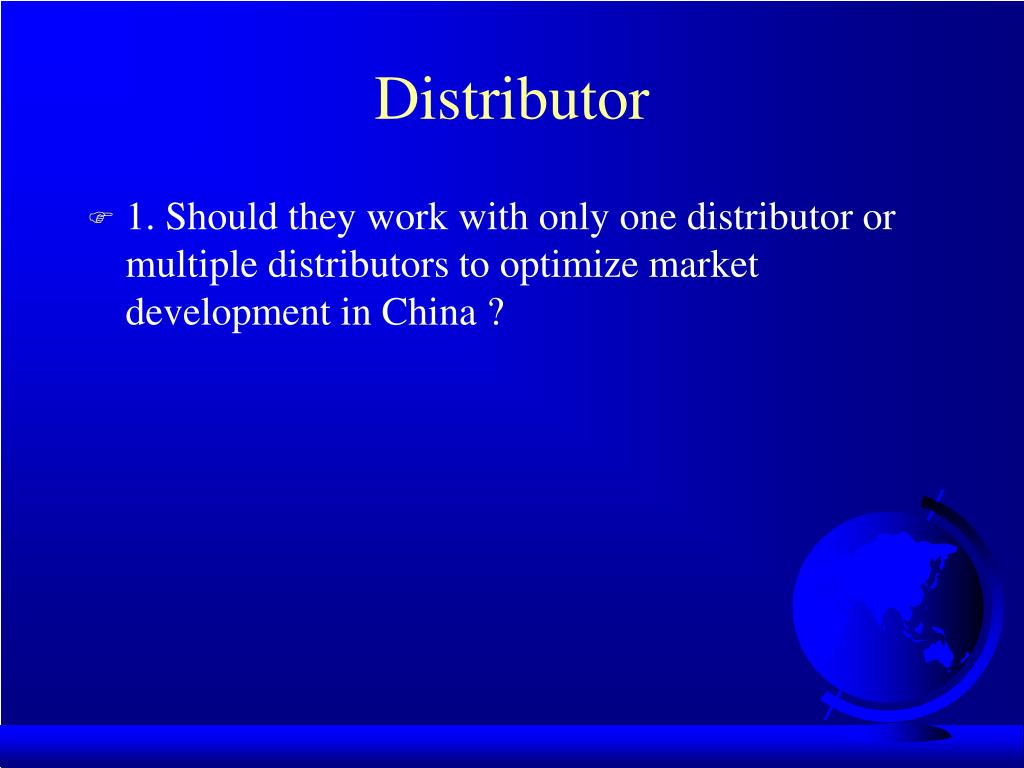 Distributor

1. Should they work with only one distributor or multiple distributors to optimize market development in China ?